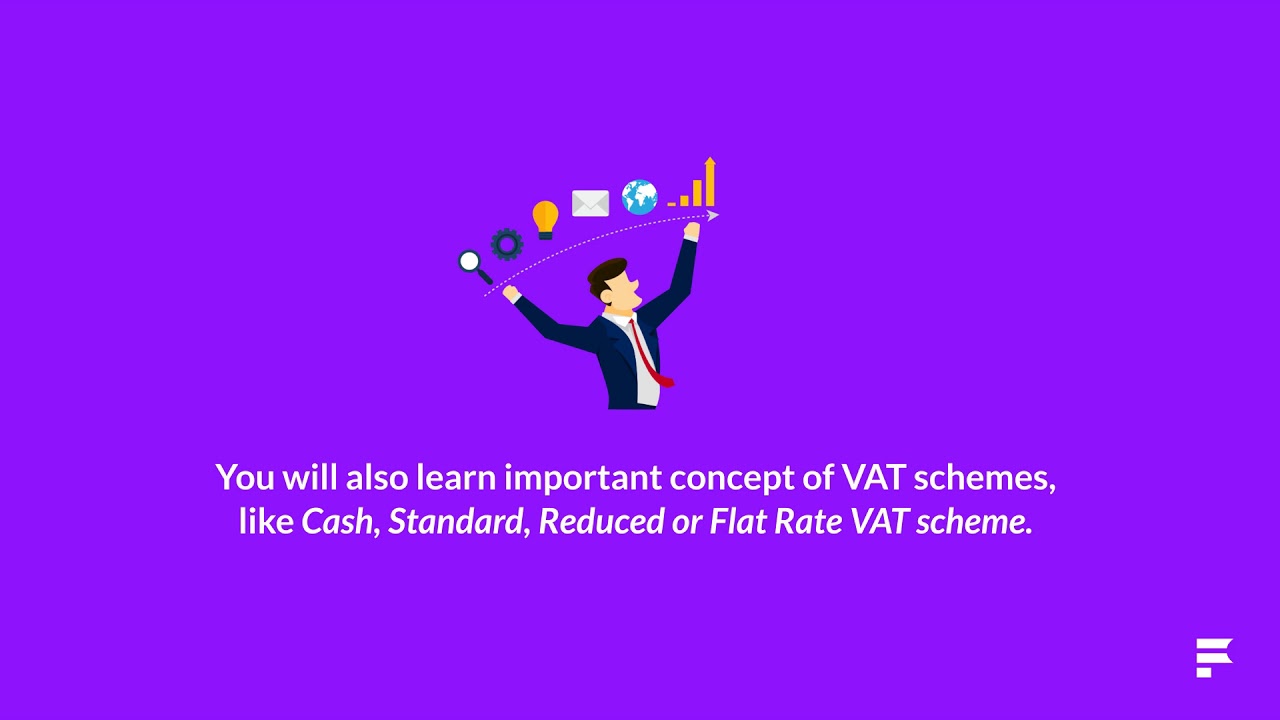 You will also learn important concept of VAT schemes, like Cash, Standard, Reduced or Flat Rate VAT scheme.